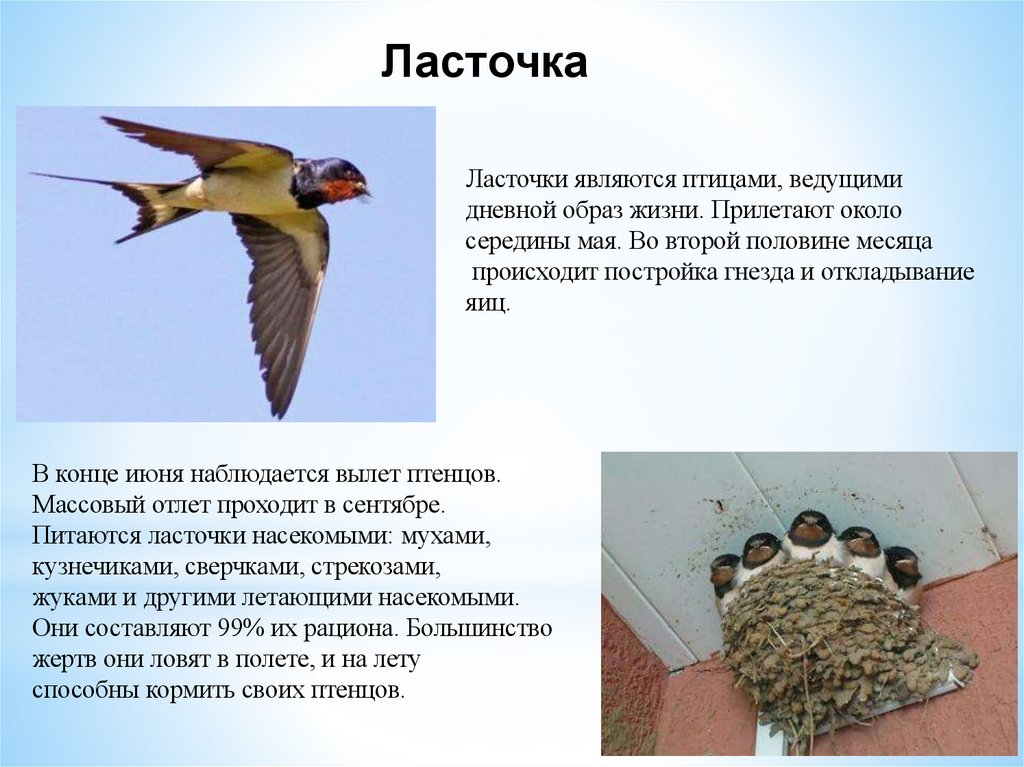 Ласточка

Ласточки являются птицами, ведущими дневной образ жизни. Прилетают около середины мая. Во второй половине месяца происходит постройка гнезда и откладывание яиц.

В конце июня наблюдается вылет птенцов. Массовый отлет проходит в сентябре. Питаются ласточки насекомыми: мухами, кузнечиками, сверчками, стрекозами, жуками и другими летающими насекомыми. Они составляют 99% их рациона. Большинство жертв они ловят в полете, и на лету способны кормить своих птенцов.